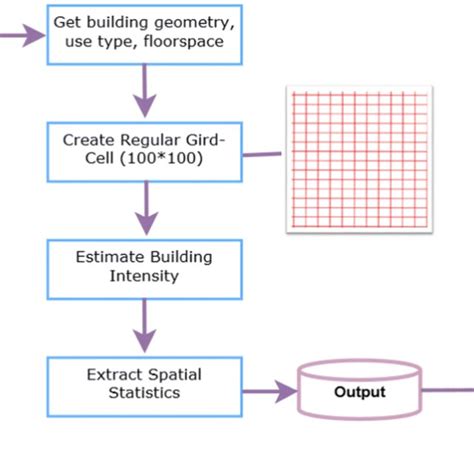 Get building geometry, use type, floorspace

Create Regular Gird-Cell (100*100)

Estimate Building Intensity

Extract Spatial Statistics

Output